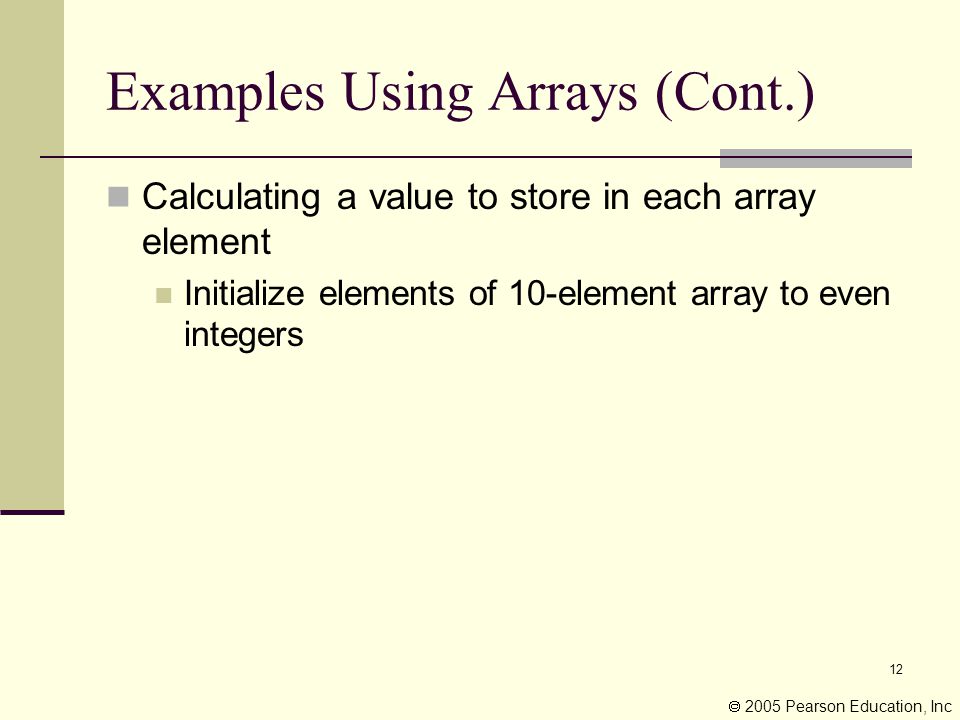 Examples Using Arrays (Cont.)

Calculating a value to store in each array element

Initialize elements of 10-element array to even integers

12

© 2005 Pearson Education, Inc